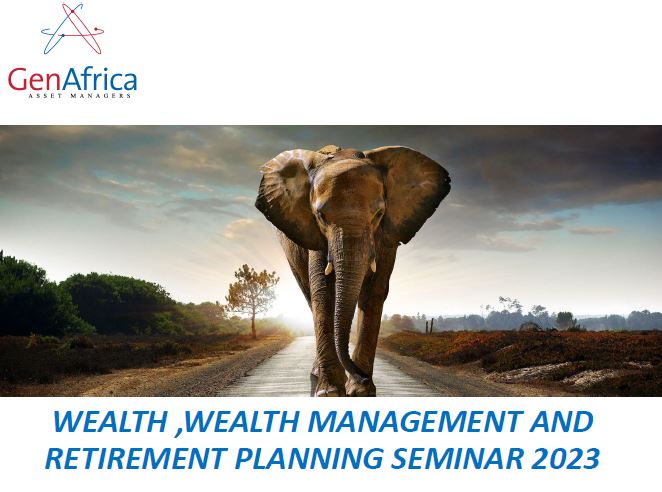 GenAfrica
ASSET MANAGERS

WEALTH ,WEALTH MANAGEMENT AND RETIREMENT PLANNING SEMINAR 2023